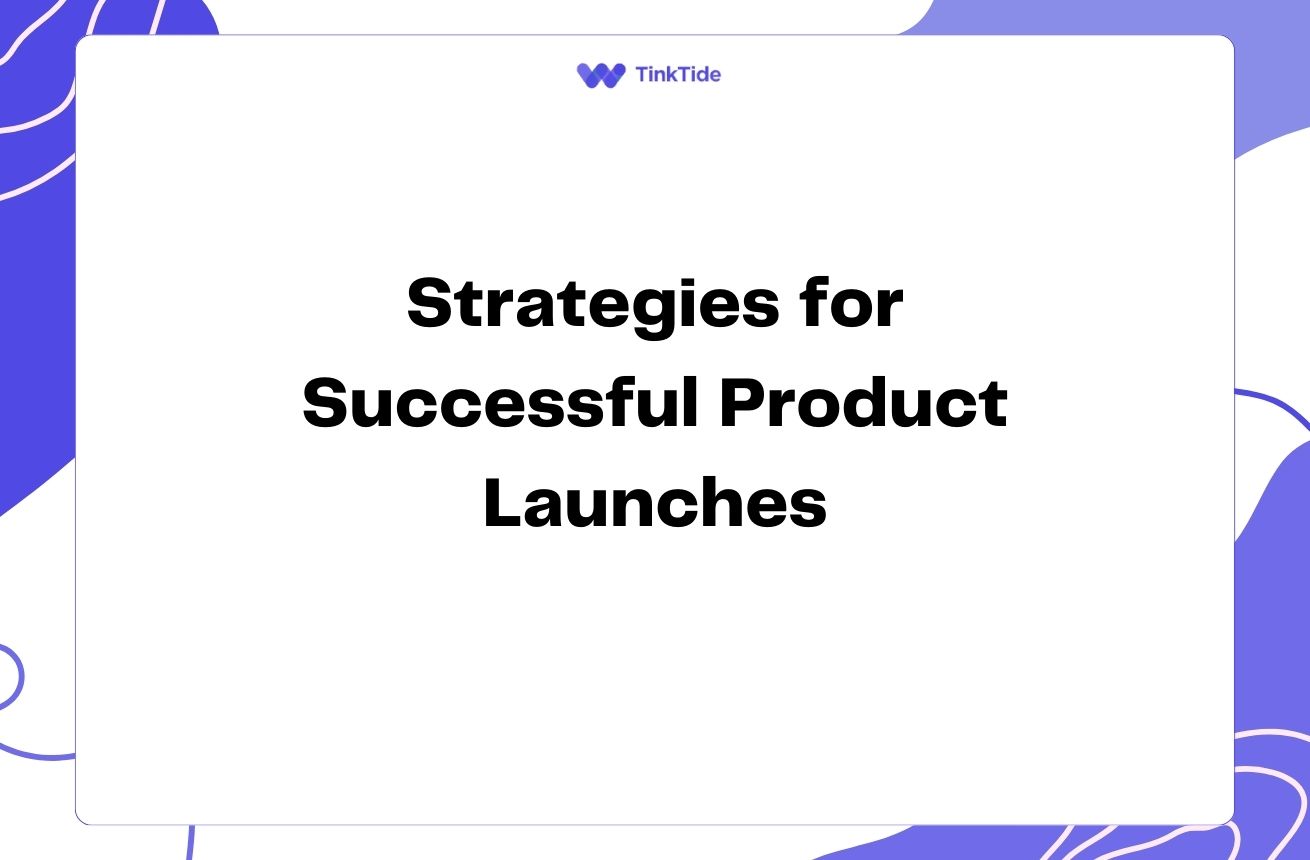 TinkTide

Strategies for Successful Product Launches